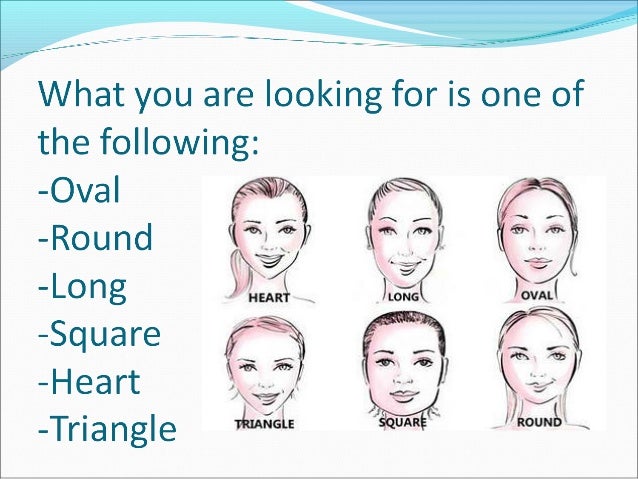 What you are looking for is one of the following:

-Oval
-Round
-Long
-Square
-Heart
-Triangle

HEART
LONG
OVAL
TRIANGLE
SQUARE
ROUND